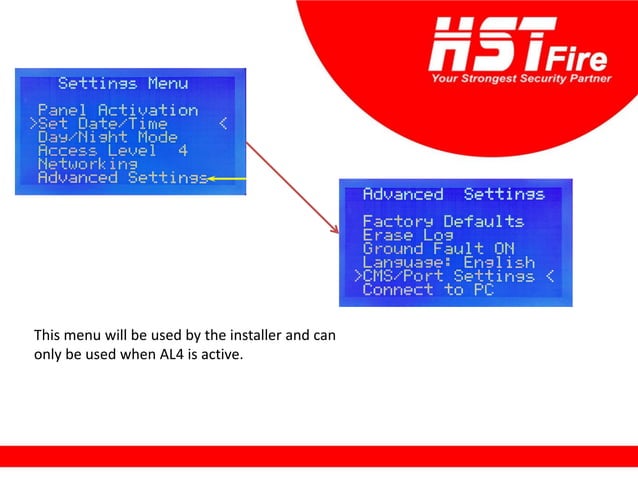 HST Fire
Your Strongest Security Partner

Settings Menu

Panel Activation
>Set Date/Time <
Day/Night Mode
Access Level 4
Networking
Advanced Settings

Advanced Settings

Factory Defaults
Erase Log
Ground Fault ON
Language: English
>CMS/Port Settings <
Connect to PC

This menu will be used by the installer and can only be used when AL4 is active.